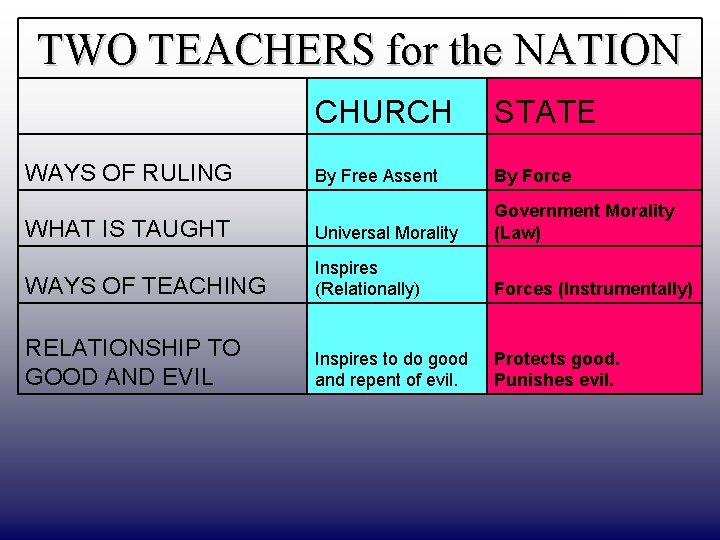 TWO TEACHERS for the NATION

| | CHURCH | STATE |
|---|---|---|
| WAYS OF RULING | By Free Assent | By Force |
| WHAT IS TAUGHT | Universal Morality | Government Morality (Law) |
| WAYS OF TEACHING | Inspires (Relationally) | Forces (Instrumentally) |
| RELATIONSHIP TO GOOD AND EVIL | Inspires to do good and repent of evil. | Protects good. Punishes evil. |